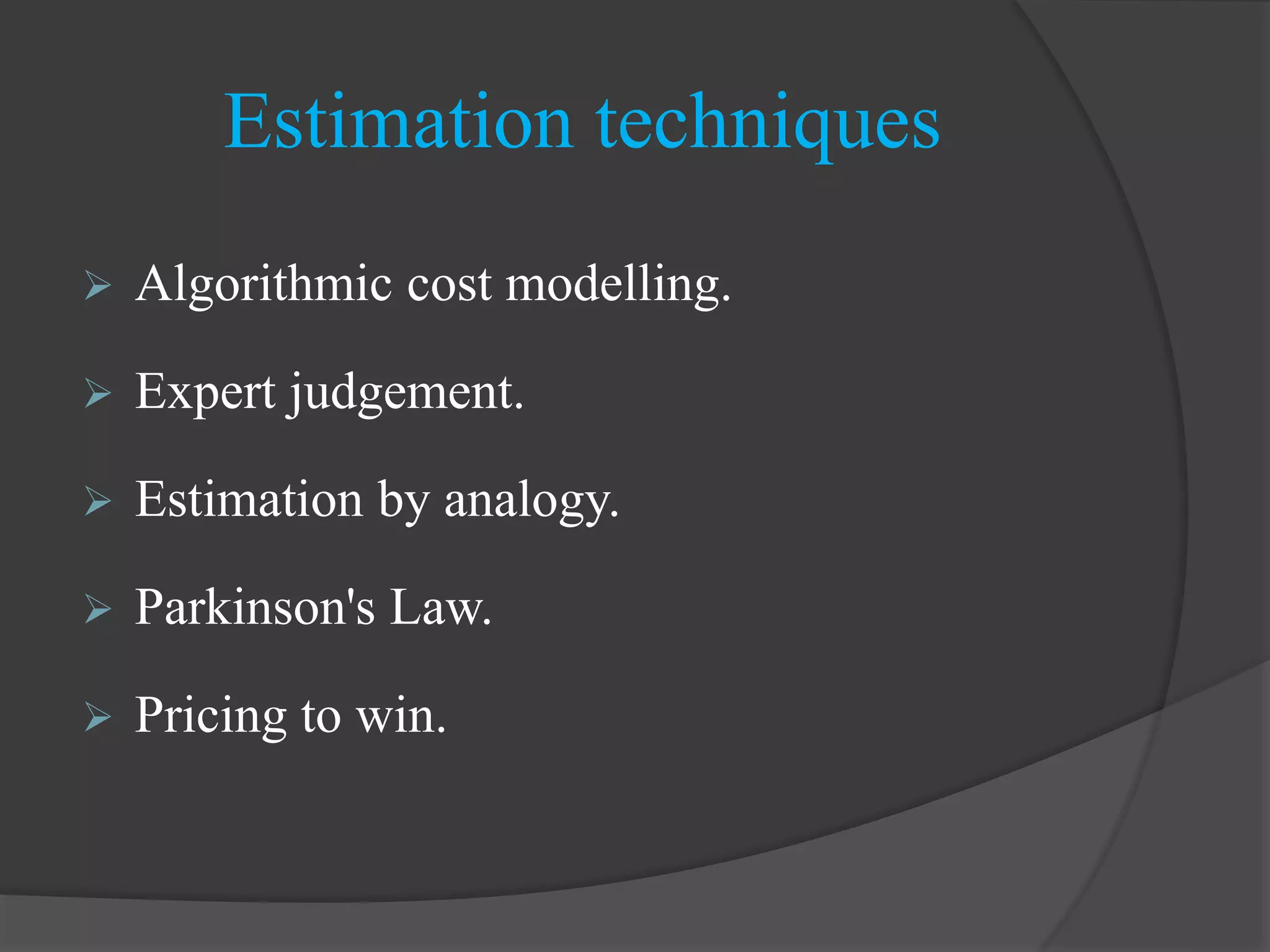 Estimation techniques

➢ Algorithmic cost modelling.

➢ Expert judgement.

➢ Estimation by analogy.

➢ Parkinson's Law.

➢ Pricing to win.